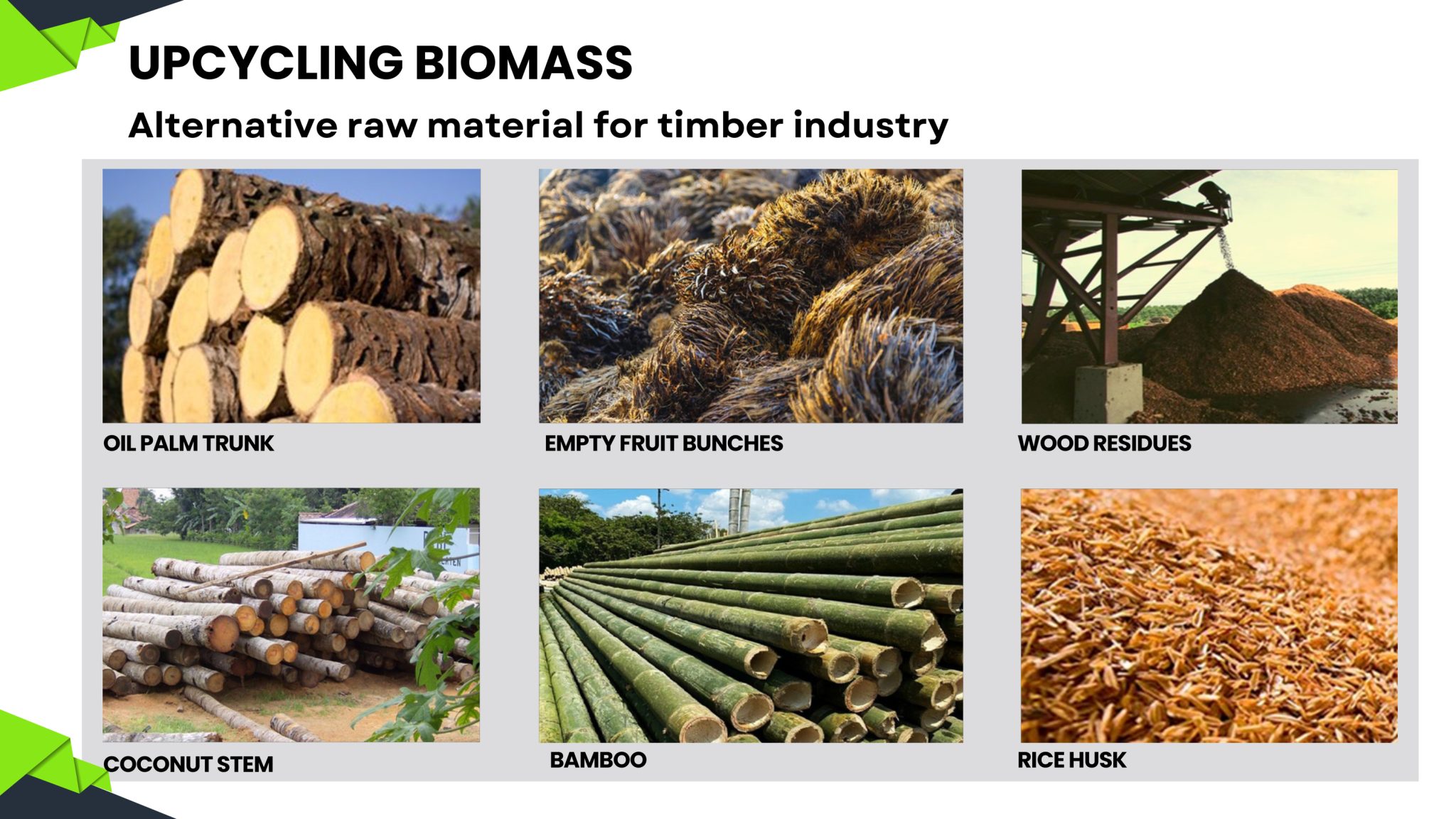 UPCYCLING BIOMASS

Alternative raw material for timber industry

OIL PALM TRUNK

EMPTY FRUIT BUNCHES

WOOD RESIDUES

COCONUT STEM

BAMBOO

RICE HUSK